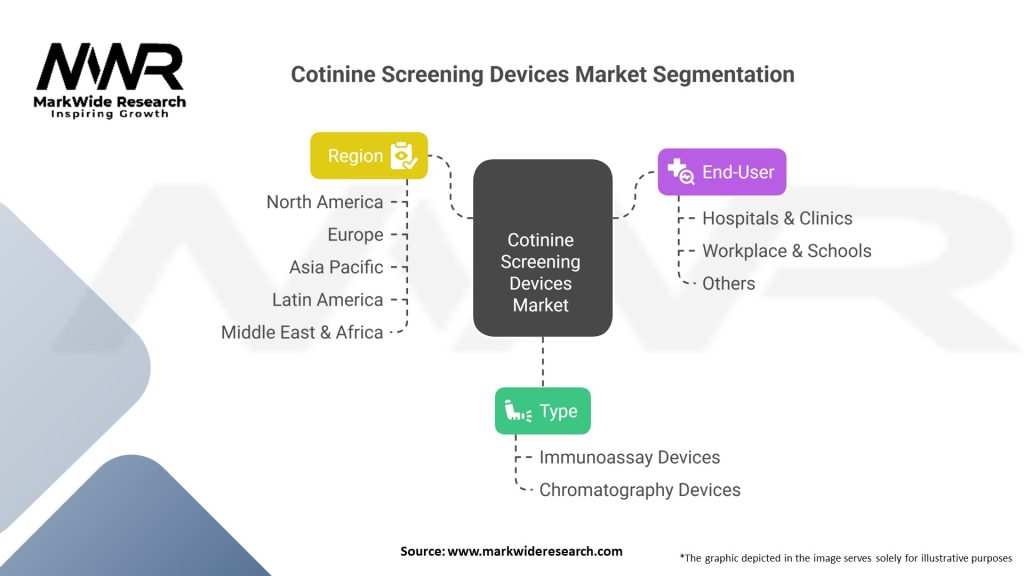 MWR
MarkWide Research
Inspiring Growth

Cotinine Screening Devices Market Segmentation

Region
North America
Europe
Asia Pacific
Latin America
Middle East & Africa

Cotinine Screening Devices Market

End-User
Hospitals & Clinics
Workplace & Schools
Others

Type
Immunoassay Devices
Chromatography Devices

Source: www.markwideresearch.com

*The graphic depicted in the image serves solely for illustrative purposes